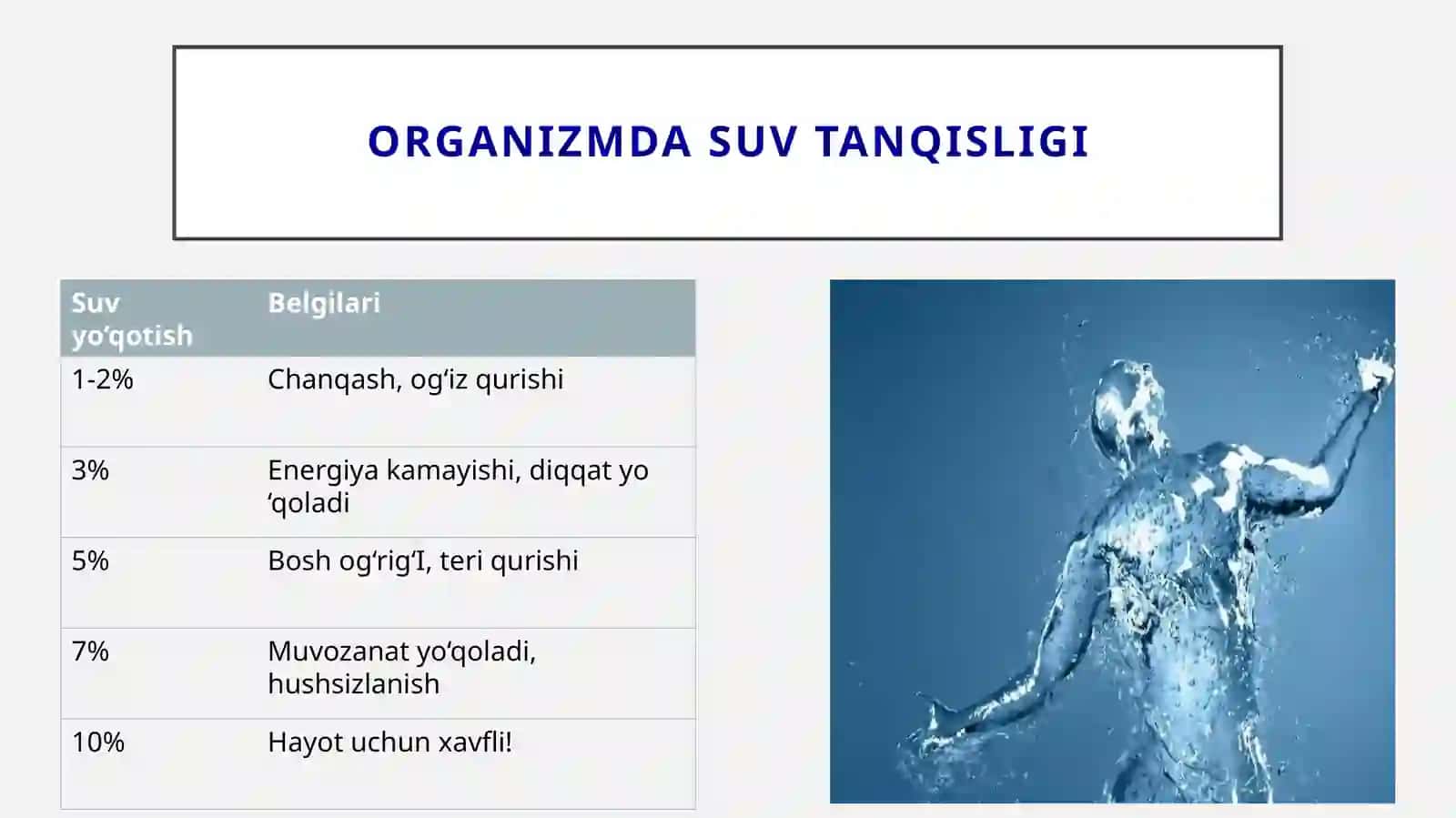 ORGANIZMDA SUV TANQISLIGI

| Suv yo‘qotish | Belgilari |
|---|---|
| 1-2% | Chanqash, og‘iz qurishi |
| 3% | Energiya kamayishi, diqqat yo ‘qoladi |
| 5% | Bosh og‘rig‘I, teri qurishi |
| 7% | Muvozanat yo‘qoladi, hushsizlanish |
| 10% | Hayot uchun xavfli! |